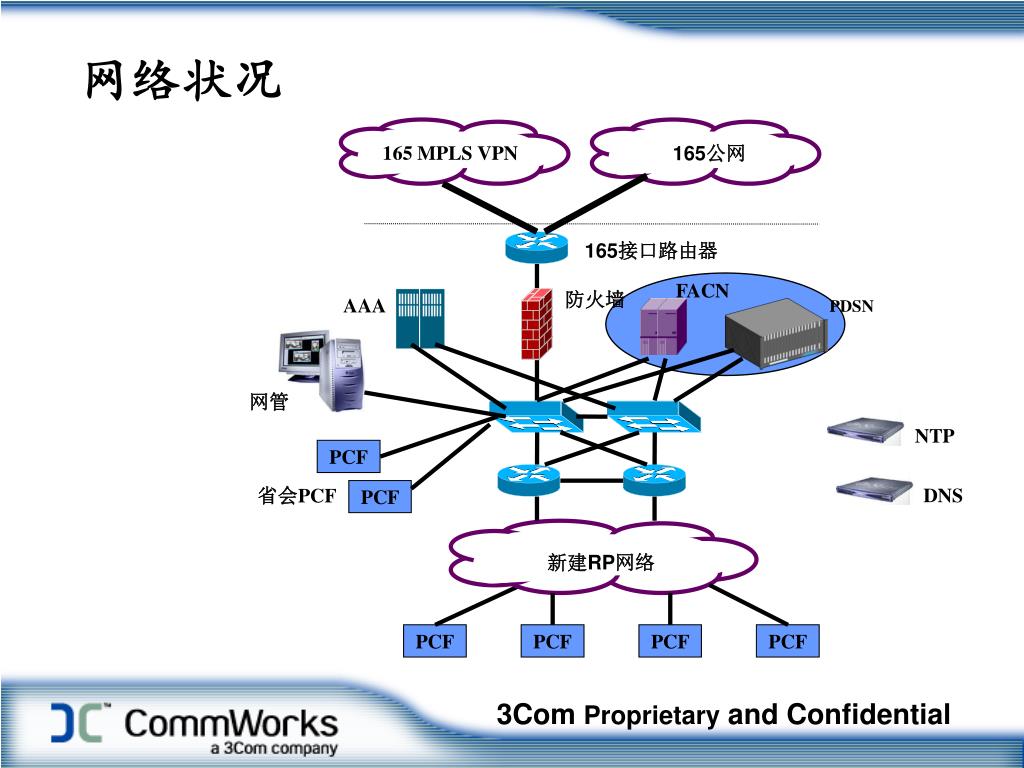 网络状况

165 MPLS VPN

165公网

165接口路由器

AAA

防火墙

FACN

PDSN

网管

NTP

PCF

省会PCF

PCF

DNS

新建RP网络

PCF

PCF

PCF

PCF

CommWorks
a 3Com company

3Com Proprietary and Confidential